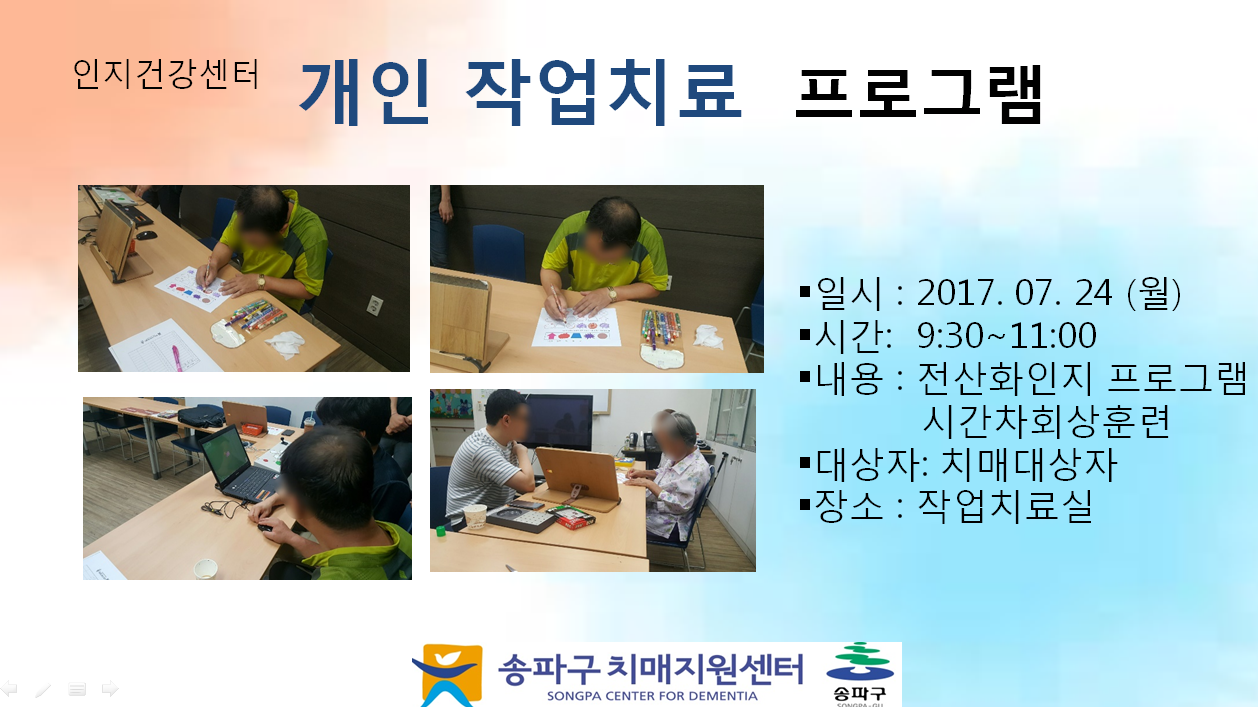 인지건강센터 개인 작업치료 프로그램

▪일시 : 2017. 07. 24 (월)
▪시간: 9:30~11:00
▪내용 : 전산화인지 프로그램
시간차회상훈련
▪대상자: 치매대상자
▪장소 : 작업치료실

송파구 치매지원센터
SONGPA CENTER FOR DEMENTIA
송파구
SONGPA-GU